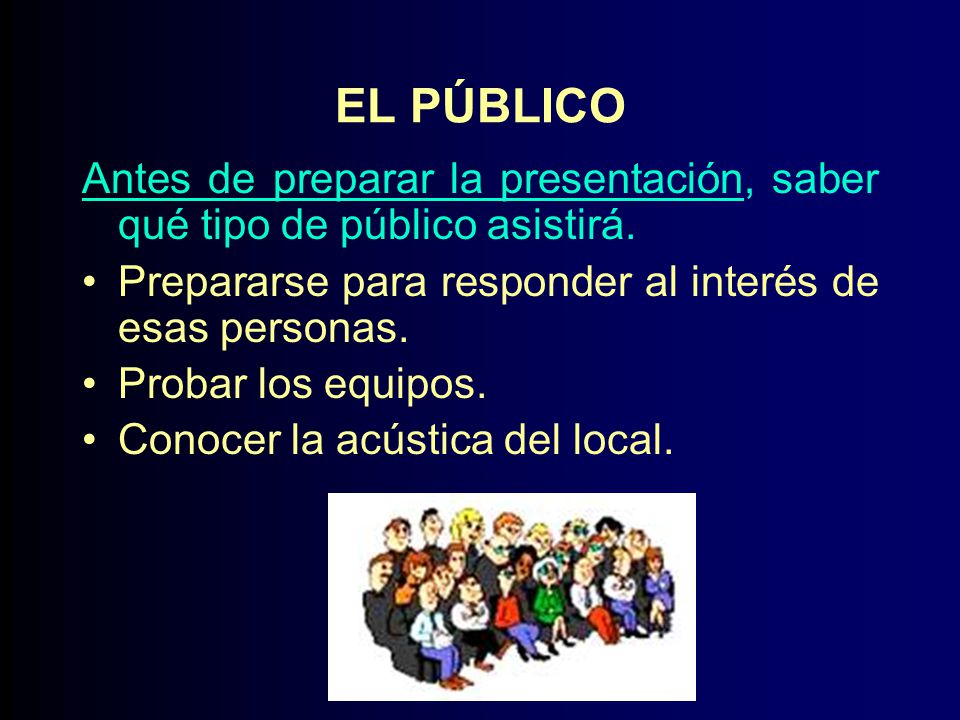 EL PÚBLICO

Antes de preparar la presentación, saber qué tipo de público asistirá.

• Prepararse para responder al interés de esas personas.
• Probar los equipos.
• Conocer la acústica del local.